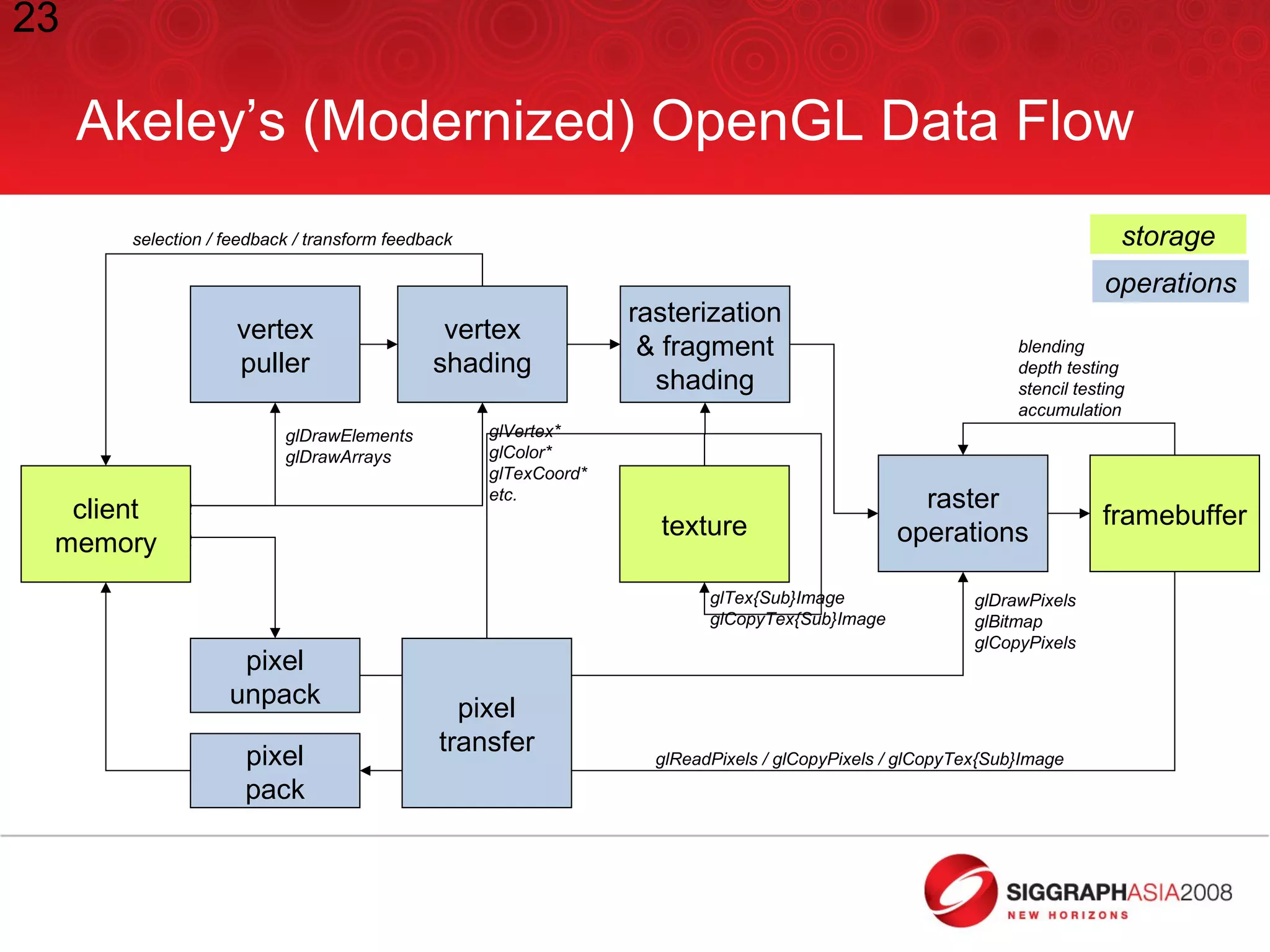 23

Akeley's (Modernized) OpenGL Data Flow

storage

operations

selection / feedback / transform feedback

vertex puller

vertex shading

rasterization & fragment shading

blending
depth testing
stencil testing
accumulation

glDrawElements
glDrawArrays

glVertex*
glColor*
glTexCoord*
etc.

client memory

texture

raster operations

framebuffer

glTex{Sub}Image
glCopyTex{Sub}Image

glDrawPixels
glBitmap
glCopyPixels

pixel unpack

pixel transfer

pixel pack

glReadPixels / glCopyPixels / glCopyTex{Sub}Image

SIGGRAPHASIA2008
NEW HORIZONS